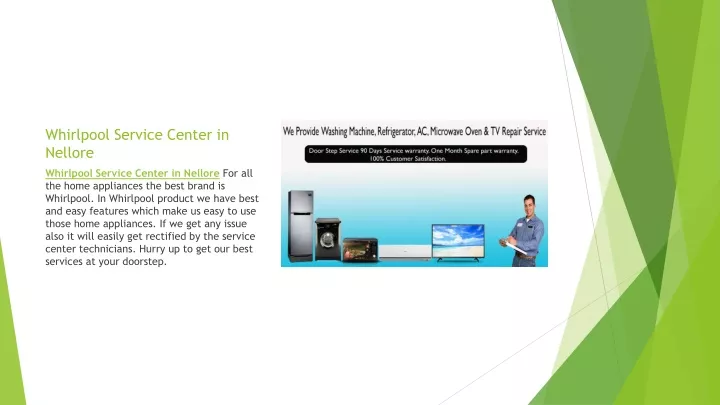 Whirlpool Service Center in Nellore

Whirlpool Service Center in Nellore For all the home appliances the best brand is Whirlpool. In Whirlpool product we have best and easy features which make us easy to use those home appliances. If we get any issue also it will easily get rectified by the service center technicians. Hurry up to get our best services at your doorstep.

We Provide Washing Machine, Refrigerator, AC, Microwave Oven & TV Repair Service

Door Step Service 90 Days Service warranty. One Month Spare part warranty. 100% Customer Satisfaction.